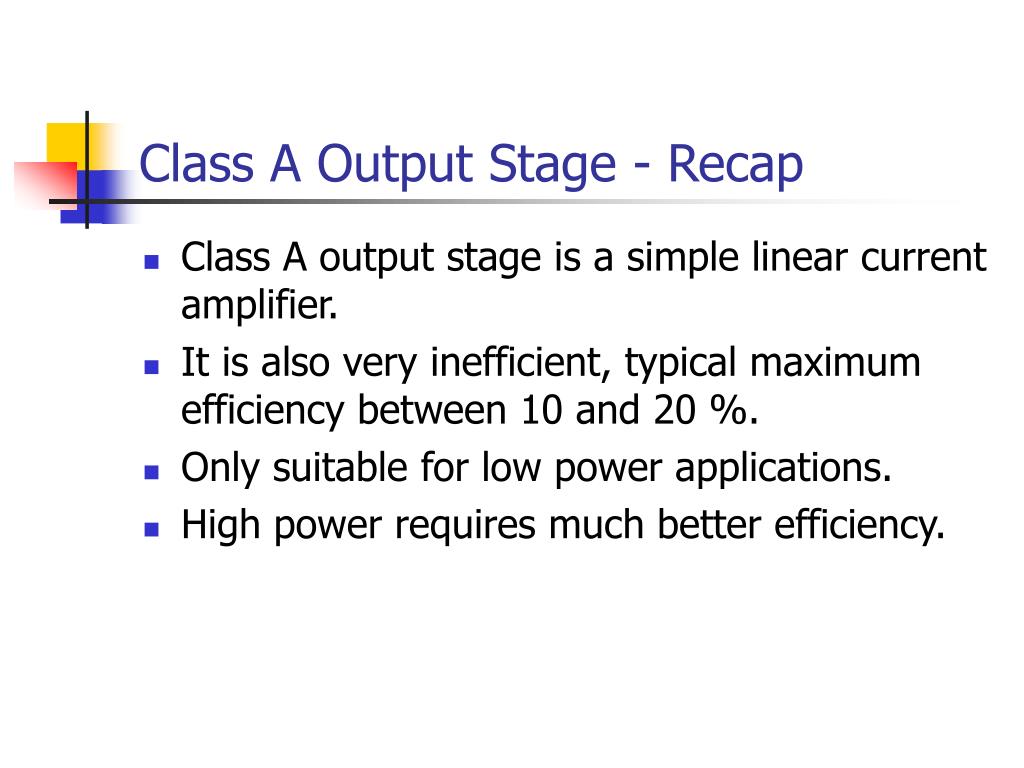 Class A Output Stage - Recap

- Class A output stage is a simple linear current amplifier.
- It is also very inefficient, typical maximum efficiency between 10 and 20 %.
- Only suitable for low power applications.
- High power requires much better efficiency.